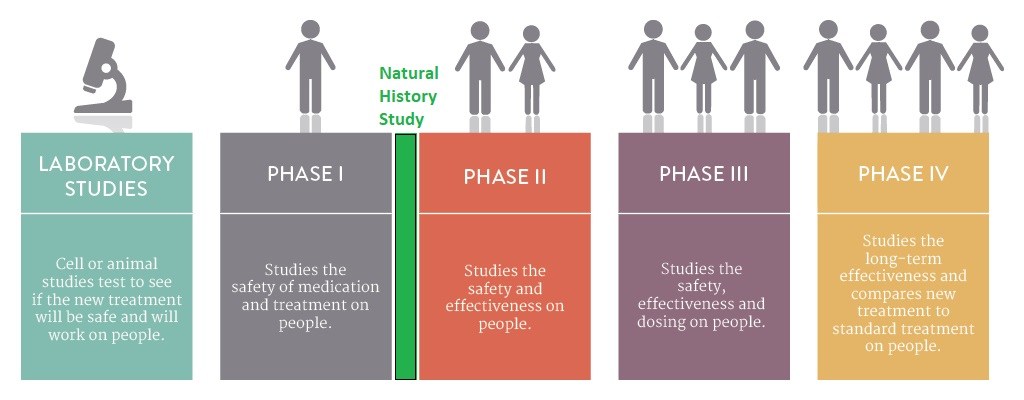 LABORATORY STUDIES

Cell or animal studies test to see if the new treatment will be safe and will work on people.

PHASE I

Studies the safety of medication and treatment on people.

Natural History Study

PHASE II

Studies the safety and effectiveness on people.

PHASE III

Studies the safety, effectiveness and dosing on people.

PHASE IV

Studies the long-term effectiveness and compares new treatment to standard treatment on people.